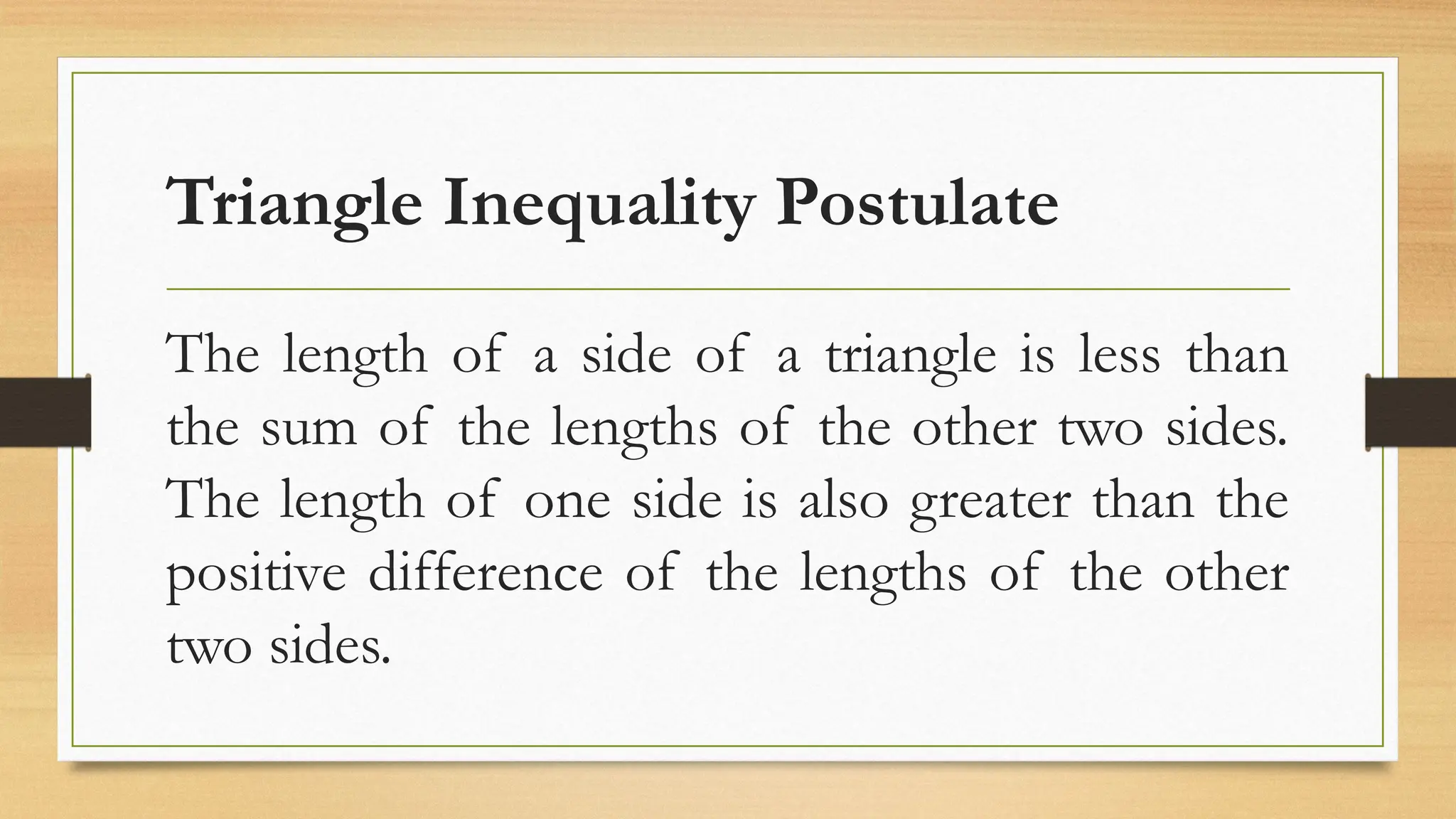 Triangle Inequality Postulate

The length of a side of a triangle is less than the sum of the lengths of the other two sides. The length of one side is also greater than the positive difference of the lengths of the other two sides.